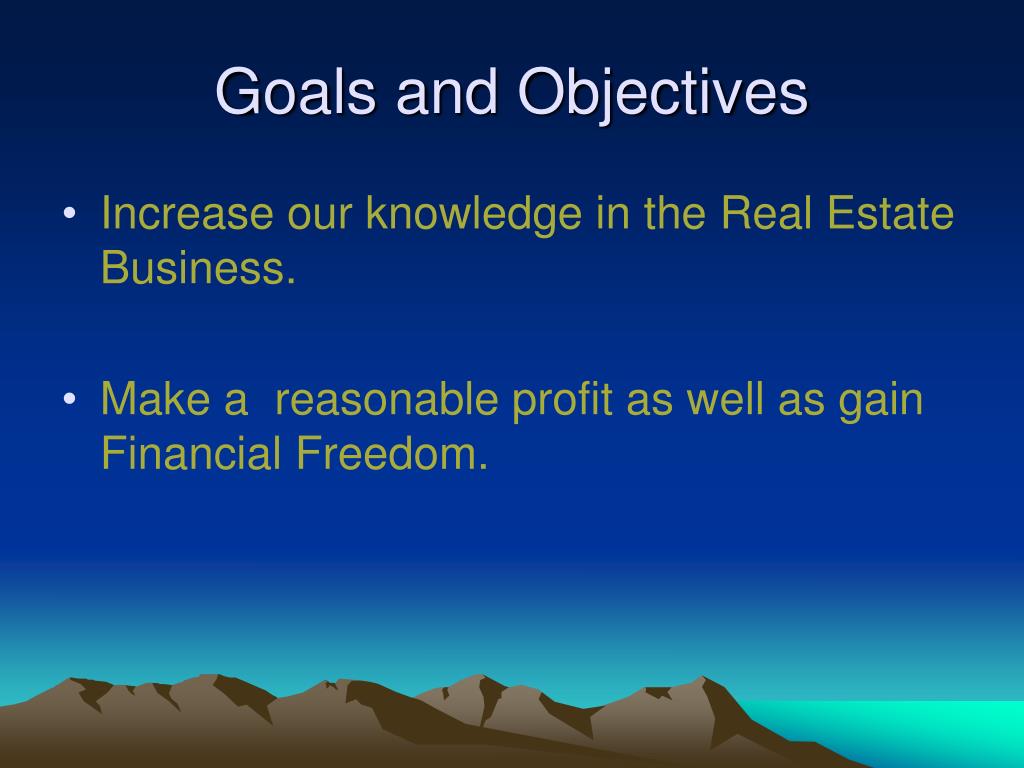 Goals and Objectives

• Increase our knowledge in the Real Estate Business.

• Make a reasonable profit as well as gain Financial Freedom.